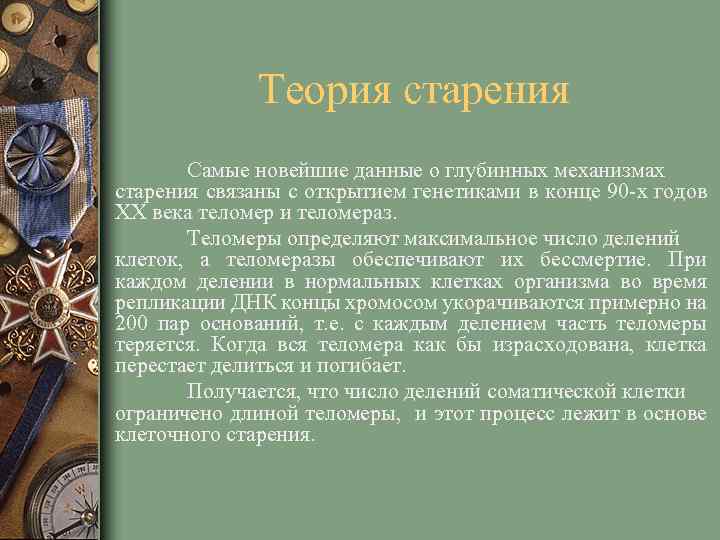 Теория старения

Самые новейшие данные о глубинных механизмах старения связаны с открытием генетиками в конце 90-х годов XX века теломер и теломераз.

Теломеры определяют максимальное число делений клеток, а теломеразы обеспечивают их бессмертие. При каждом делении в нормальных клетках организма во время репликации ДНК концы хромосом укорачиваются примерно на 200 пар оснований, т.е. с каждым делением часть теломеры теряется. Когда вся теломера как бы израсходована, клетка перестает делиться и погибает.

Получается, что число делений соматической клетки ограничено длиной теломеры, и этот процесс лежит в основе клеточного старения.